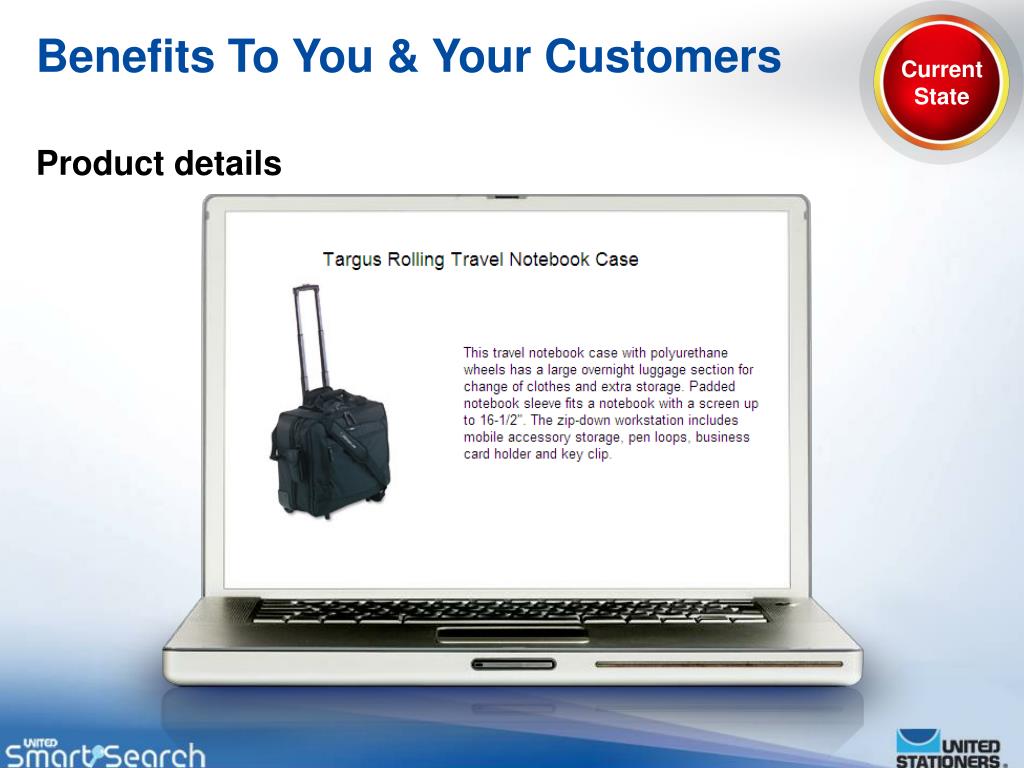 Benefits To You & Your Customers

Current State

Product details

Targus Rolling Travel Notebook Case

This travel notebook case with polyurethane wheels has a large overnight luggage section for change of clothes and extra storage. Padded notebook sleeve fits a notebook with a screen up to 16-1/2". The zip-down workstation includes mobile accessory storage, pen loops, business card holder and key clip.

UNITED SmartSearch

UNITED STATIONERS.